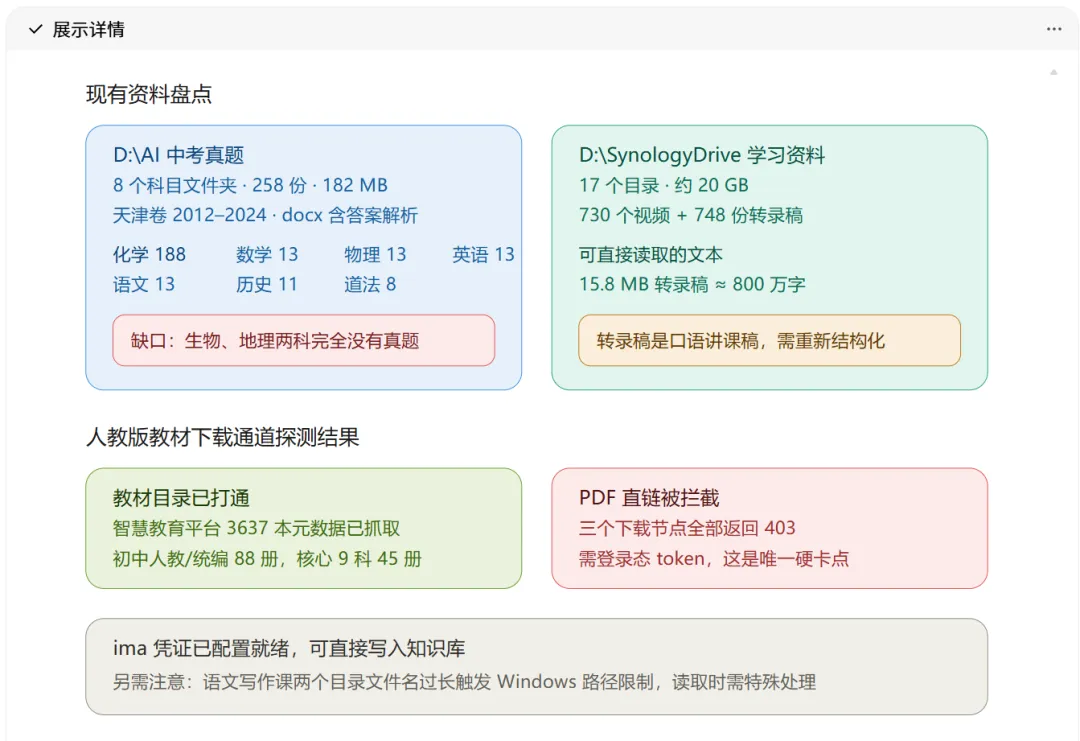 展示详情

现有资料盘点

D:\AI 中考真题
8 个科目文件夹 · 258 份 · 182 MB
天津卷 2012–2024 · docx 含答案解析

化学 188　数学 13　物理 13　英语 13
语文 13　历史 11　道法 8

缺口：生物、地理两科完全没有真题

D:\SynologyDrive 学习资料
17 个目录 · 约 20 GB
730 个视频 + 748 份转录稿

可直接读取的文本
15.8 MB 转录稿 ≈ 800 万字

转录稿是口语讲课稿，需重新结构化

人教版教材下载通道探测结果

教材目录已打通
智慧教育平台 3637 本元数据已抓取
初中人教/统编 88 册，核心 9 科 45 册

PDF 直链被拦截
三个下载节点全部返回 403
需登录态 token，这是唯一硬卡点

ima 凭证已配置就绪，可直接写入知识库
另需注意：语文写作课两个目录文件名过长触发 Windows 路径限制，读取时需特殊处理